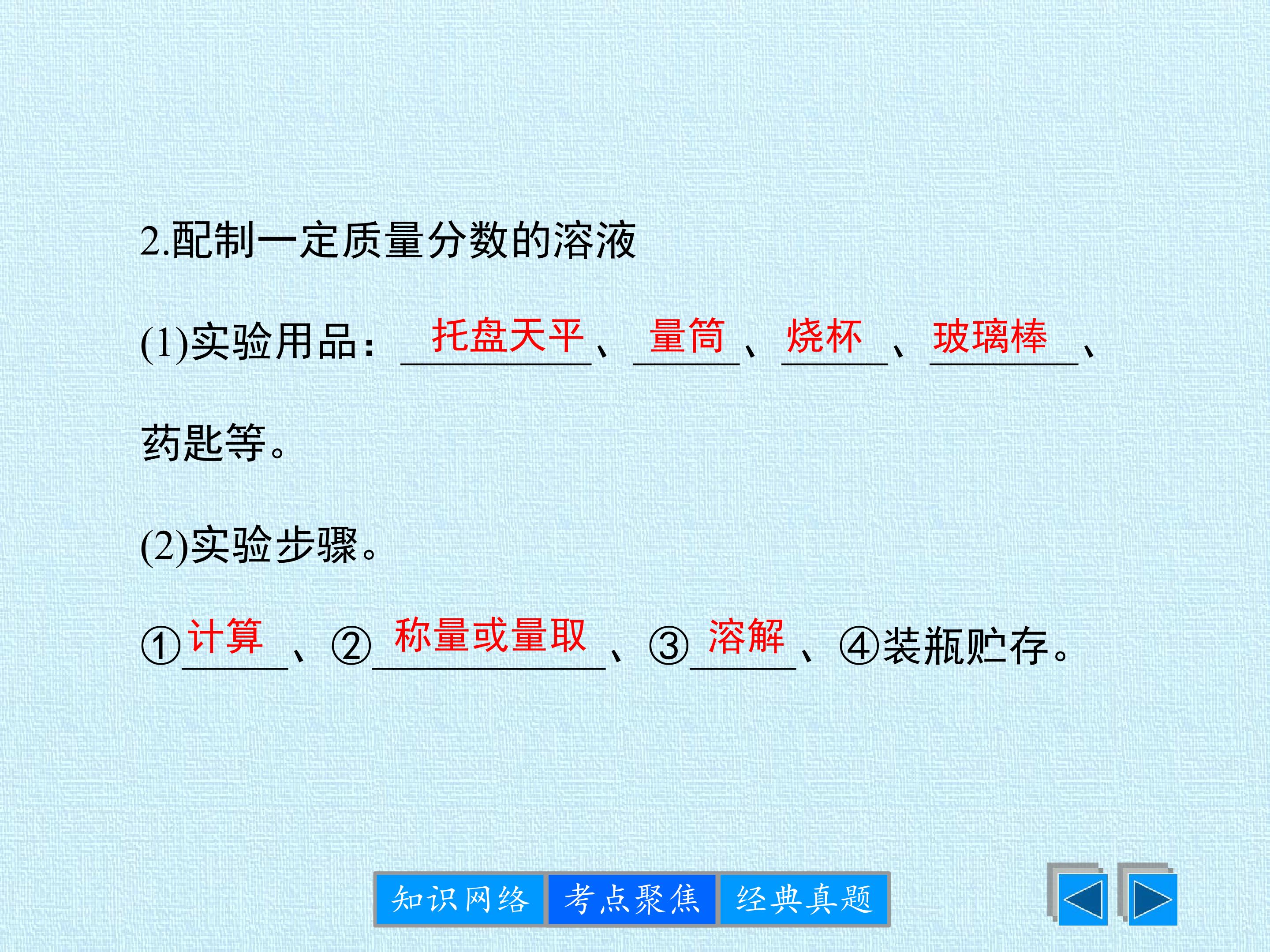 2.配制一定质量分数的溶液

(1)实验用品：托盘天平、量筒、烧杯、玻璃棒、药匙等。

(2)实验步骤。

①计算、②称量或量取、③溶解、④装瓶贮存。

知识网络 考点聚焦 经典真题